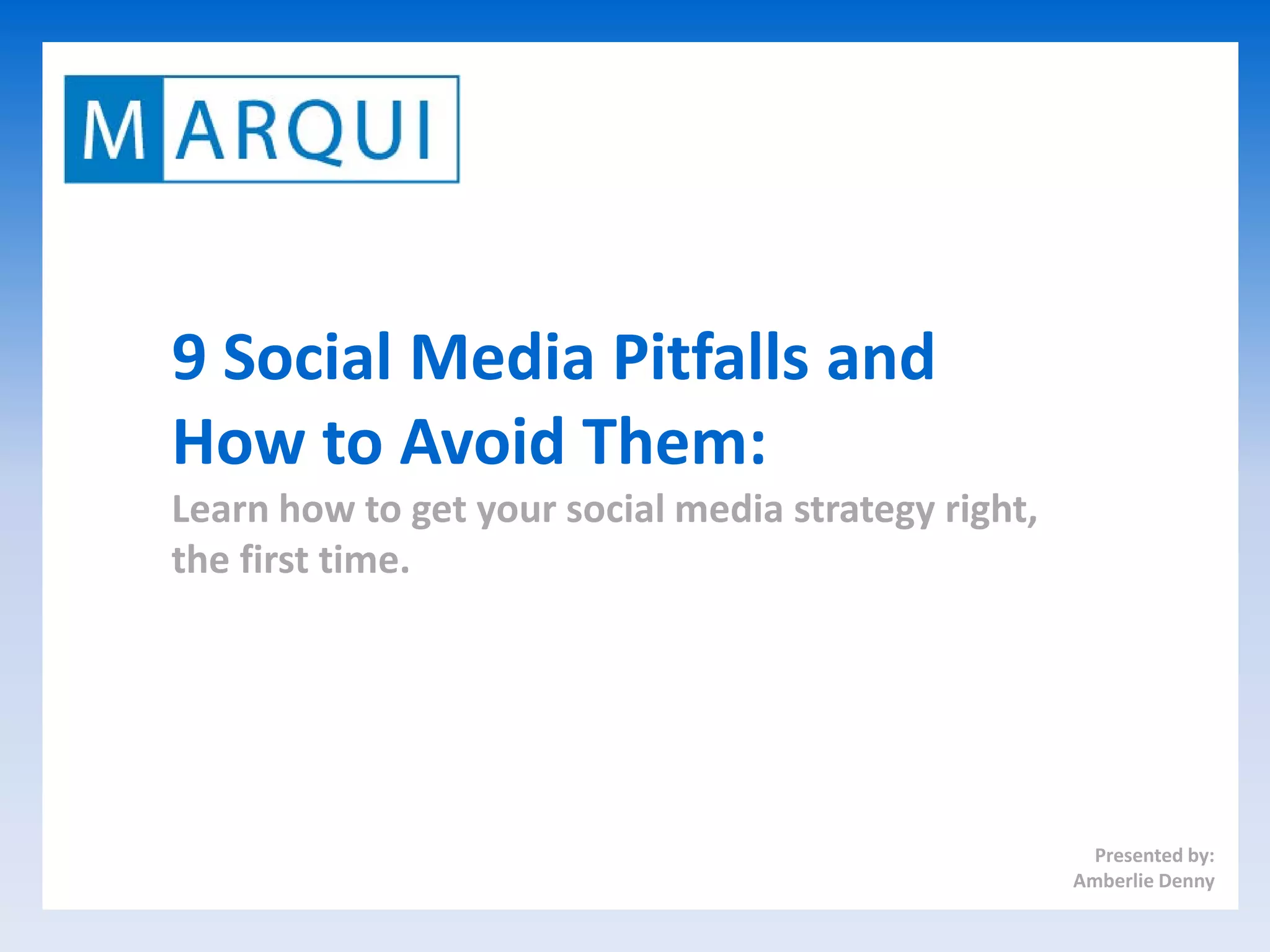 MARQUI

9 Social Media Pitfalls and How to Avoid Them:

Learn how to get your social media strategy right, the first time.

Presented by:
Amberlie Denny